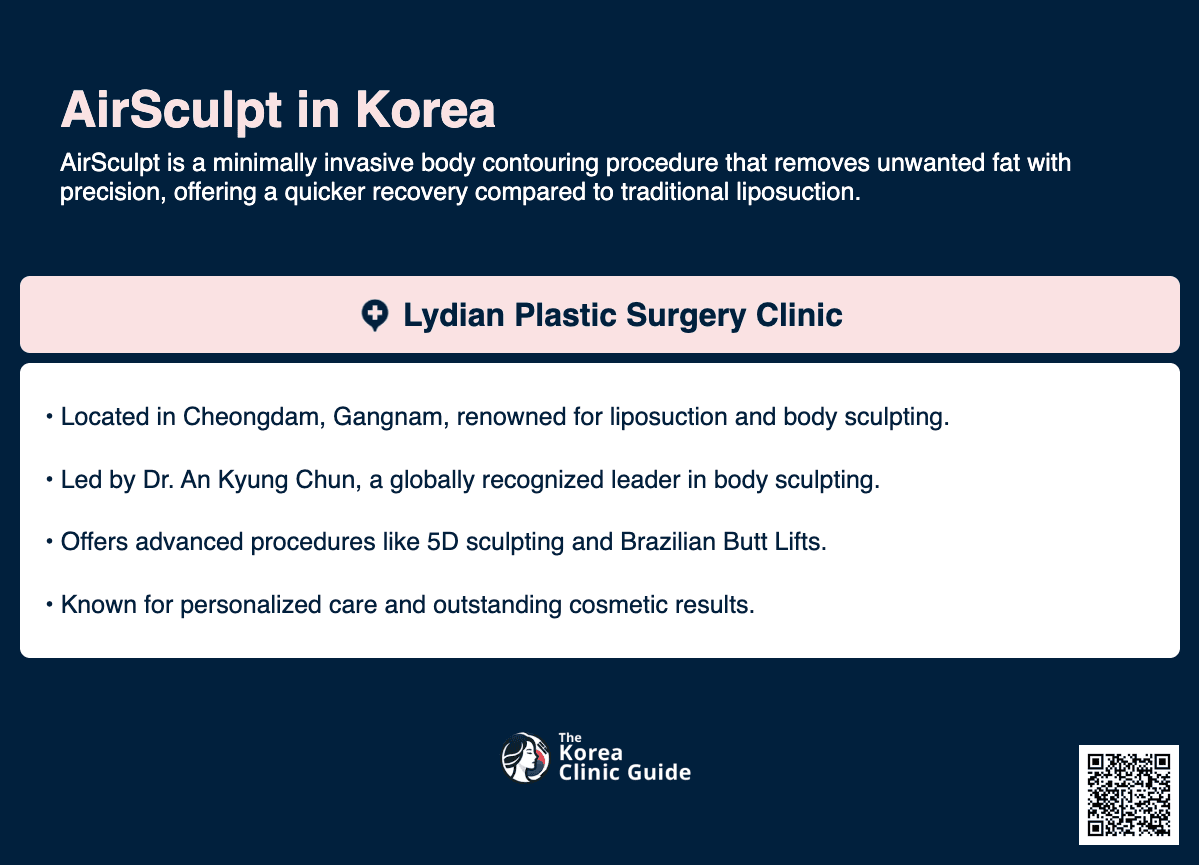 AirSculpt in Korea

AirSculpt is a minimally invasive body contouring procedure that removes unwanted fat with precision, offering a quicker recovery compared to traditional liposuction.

Lydian Plastic Surgery Clinic

• Located in Cheongdam, Gangnam, renowned for liposuction and body sculpting.

• Led by Dr. An Kyung Chun, a globally recognized leader in body sculpting.

• Offers advanced procedures like 5D sculpting and Brazilian Butt Lifts.

• Known for personalized care and outstanding cosmetic results.

The Korea Clinic Guide